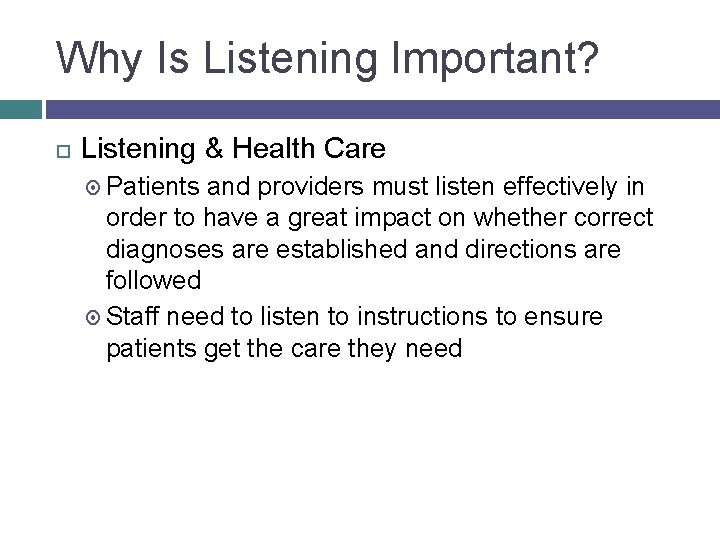 Why Is Listening Important?

Listening & Health Care

Patients and providers must listen effectively in order to have a great impact on whether correct diagnoses are established and directions are followed

Staff need to listen to instructions to ensure patients get the care they need